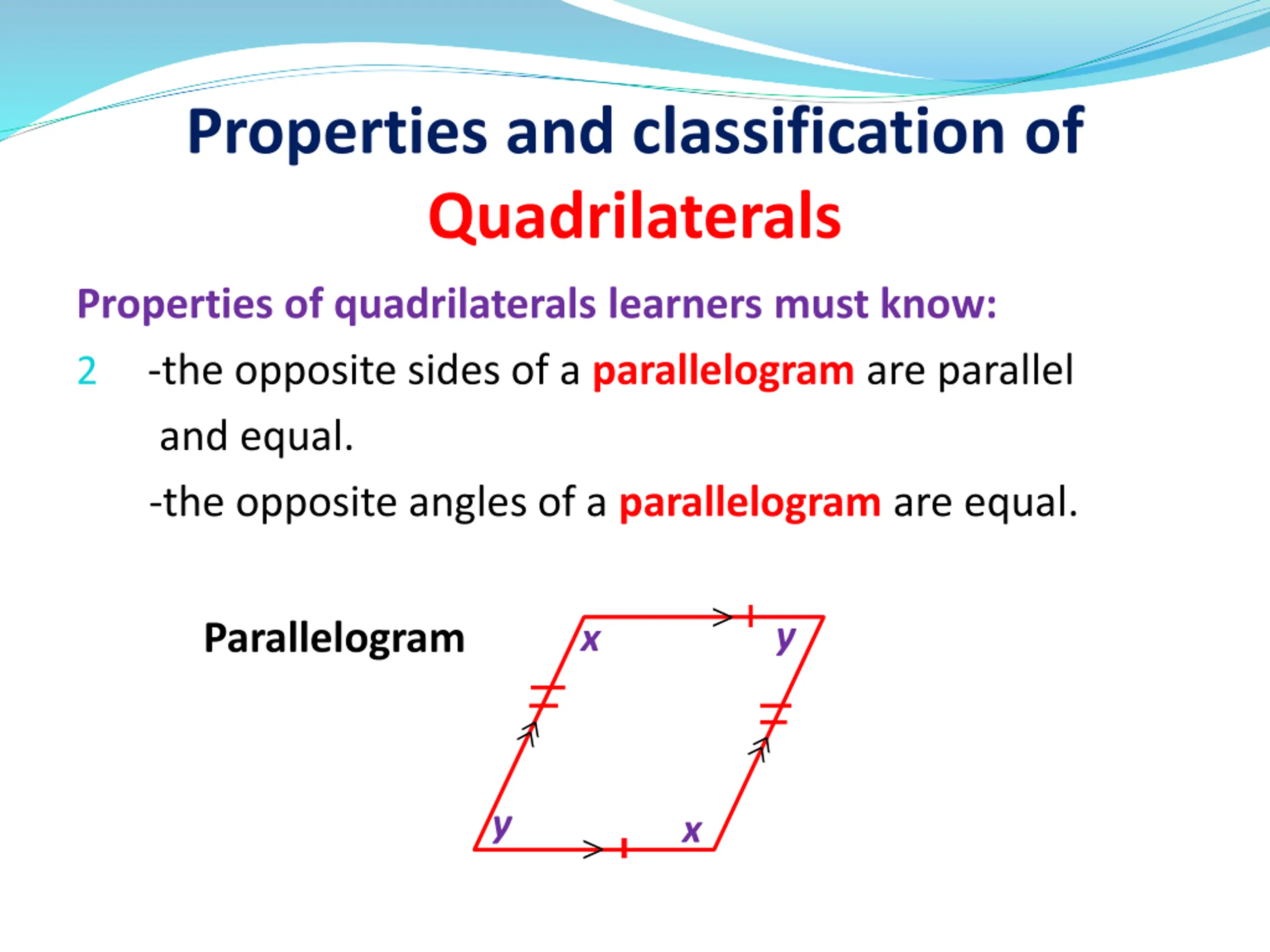 Properties and classification of Quadrilaterals

Properties of quadrilaterals learners must know:

2 -the opposite sides of a parallelogram are parallel and equal.

-the opposite angles of a parallelogram are equal.

Parallelogram

$x$ $y$

$y$ $x$